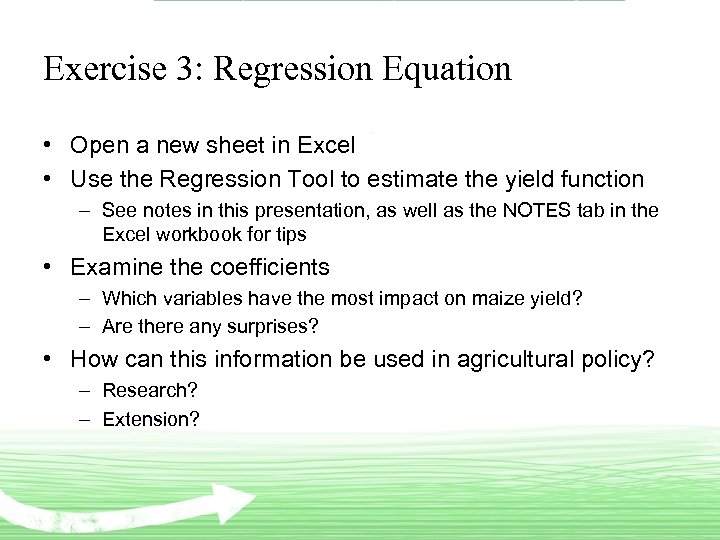 Exercise 3: Regression Equation

• Open a new sheet in Excel
• Use the Regression Tool to estimate the yield function
  – See notes in this presentation, as well as the NOTES tab in the Excel workbook for tips
• Examine the coefficients
  – Which variables have the most impact on maize yield?
  – Are there any surprises?
• How can this information be used in agricultural policy?
  – Research?
  – Extension?